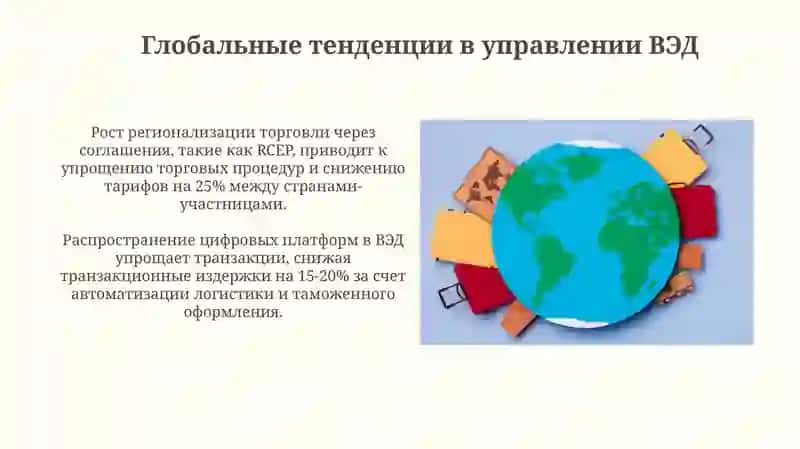 Глобальные тенденции в управлении ВЭД

Рост регионализации торговли через соглашения, такие как RCEP, приводит к упрощению торговых процедур и снижению тарифов на 25% между странами-участницами.

Распространение цифровых платформ в ВЭД упрощает транзакции, снижая транзакционные издержки на 15-20% за счет автоматизации логистики и таможенного оформления.